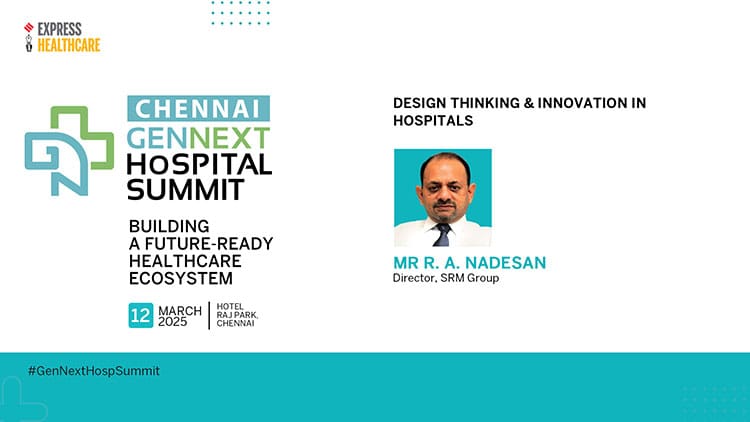 EXPRESS HEALTHCARE

CHENNAI
GENNEXT
HOSPITAL
SUMMIT

BUILDING A FUTURE-READY HEALTHCARE ECOSYSTEM

12 MARCH 2025 | HOTEL RAJ PARK, CHENNAI

DESIGN THINKING & INNOVATION IN HOSPITALS

MR R. A. NADESAN
Director, SRM Group

#GenNextHospSummit